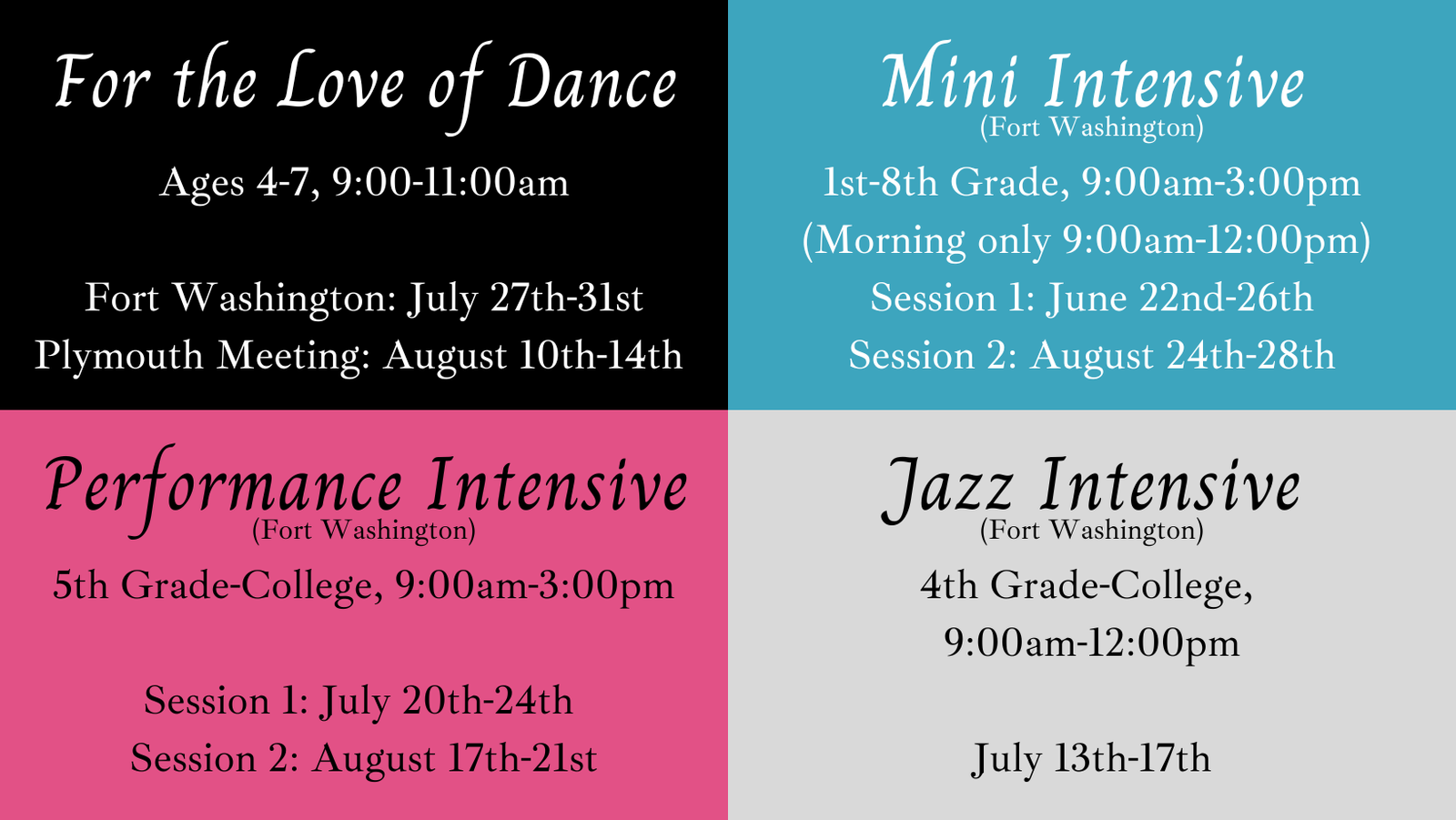 For the Love of Dance

Ages 4-7, 9:00-11:00am

Fort Washington: July 27th-31st
Plymouth Meeting: August 10th-14th

Mini Intensive
(Fort Washington)

1st-8th Grade, 9:00am-3:00pm
(Morning only 9:00am-12:00pm)
Session 1: June 22nd-26th
Session 2: August 24th-28th

Performance Intensive
(Fort Washington)

5th Grade-College, 9:00am-3:00pm

Session 1: July 20th-24th
Session 2: August 17th-21st

Jazz Intensive
(Fort Washington)

4th Grade-College,
9:00am-12:00pm

July 13th-17th